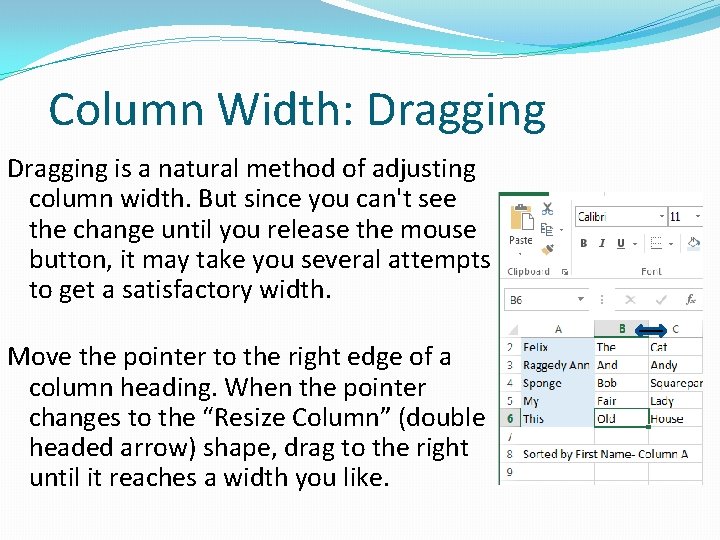 Column Width: Dragging

Dragging is a natural method of adjusting column width. But since you can't see the change until you release the mouse button, it may take you several attempts to get a satisfactory width.

Move the pointer to the right edge of a column heading. When the pointer changes to the “Resize Column” (double headed arrow) shape, drag to the right until it reaches a width you like.

Paste
Calibri
11
B I U
Clipboard
Font
B6
$f_x$

| | A | B | C |
|---|---|---|---|
| 2 | Felix | The | Cat |
| 3 | Raggedy Ann | And | Andy |
| 4 | Sponge | Bob | Squarepar |
| 5 | My | Fair | Lady |
| 6 | This | Old | House |
| 7 | | | |
| 8 | Sorted by First Name- Column A | | |
| 9 | | | |